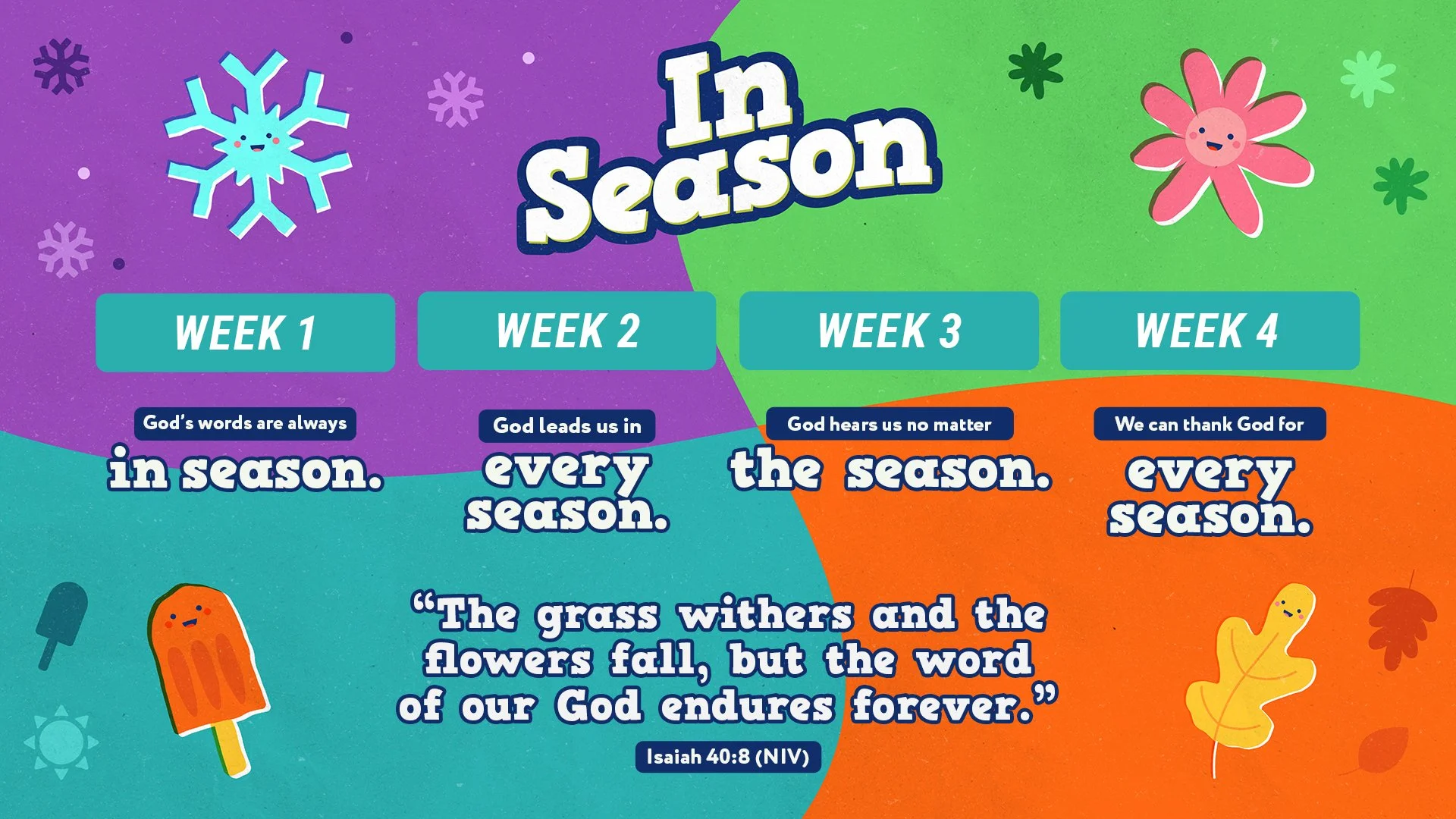 In Season

WEEK 1

God's words are always
in season.

WEEK 2

God leads us in
every season.

WEEK 3

God hears us no matter
the season.

WEEK 4

We can thank God for
every season.

"The grass withers and the flowers fall, but the word of our God endures forever."

Isaiah 40:8 (NIV)